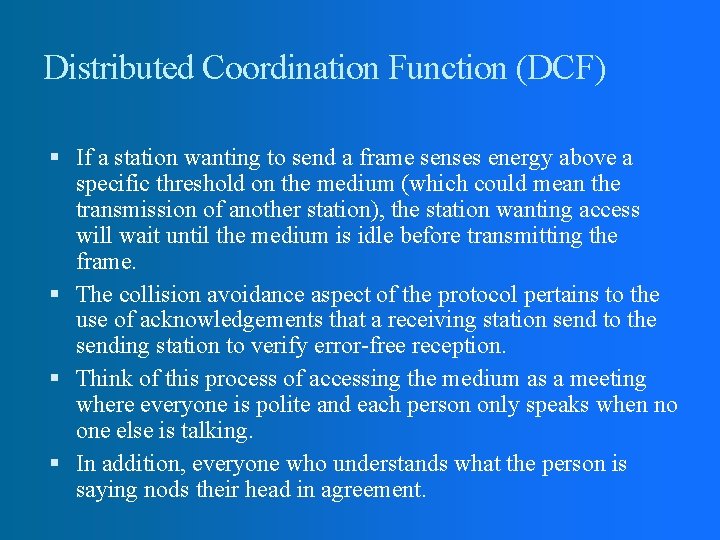 Distributed Coordination Function (DCF)

▪ If a station wanting to send a frame senses energy above a specific threshold on the medium (which could mean the transmission of another station), the station wanting access will wait until the medium is idle before transmitting the frame.

▪ The collision avoidance aspect of the protocol pertains to the use of acknowledgements that a receiving station send to the sending station to verify error-free reception.

▪ Think of this process of accessing the medium as a meeting where everyone is polite and each person only speaks when no one else is talking.

▪ In addition, everyone who understands what the person is saying nods their head in agreement.